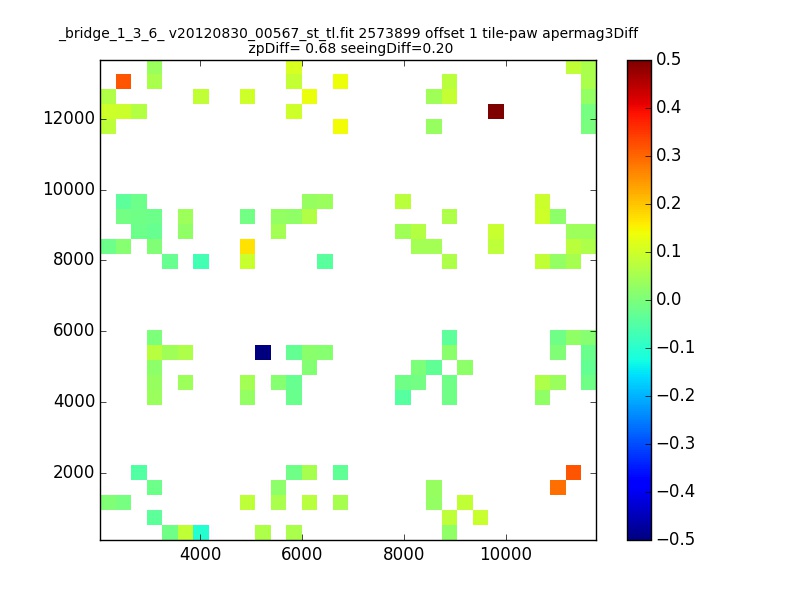 _bridge_1_3_6_ v20120830_00567_st_tl.fit 2573899 offset 1 tile-paw apermag3Diff
zpDiff= 0.68 seeingDiff=0.20

12000
10000
8000
6000
4000
2000

4000
6000
8000
10000

0.5
0.4
0.3
0.2
0.1
0.0
−0.1
−0.2
−0.3
−0.4
−0.5